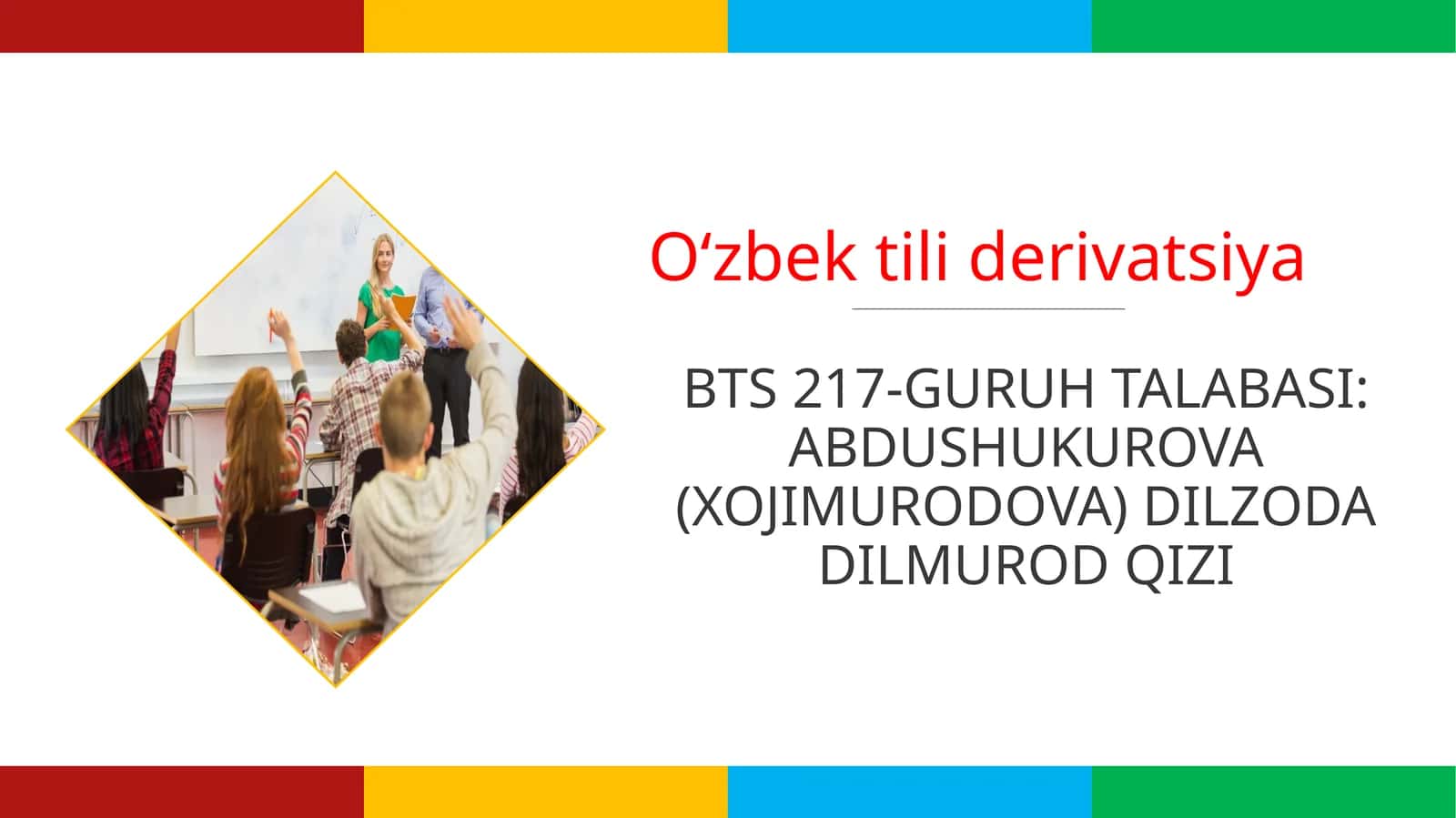 O‘zbek tili derivatsiya

BTS 217-GURUH TALABASI: ABDUSHUKUROVA (XOJIMURODOVA) DILZODA DILMUROD QIZI